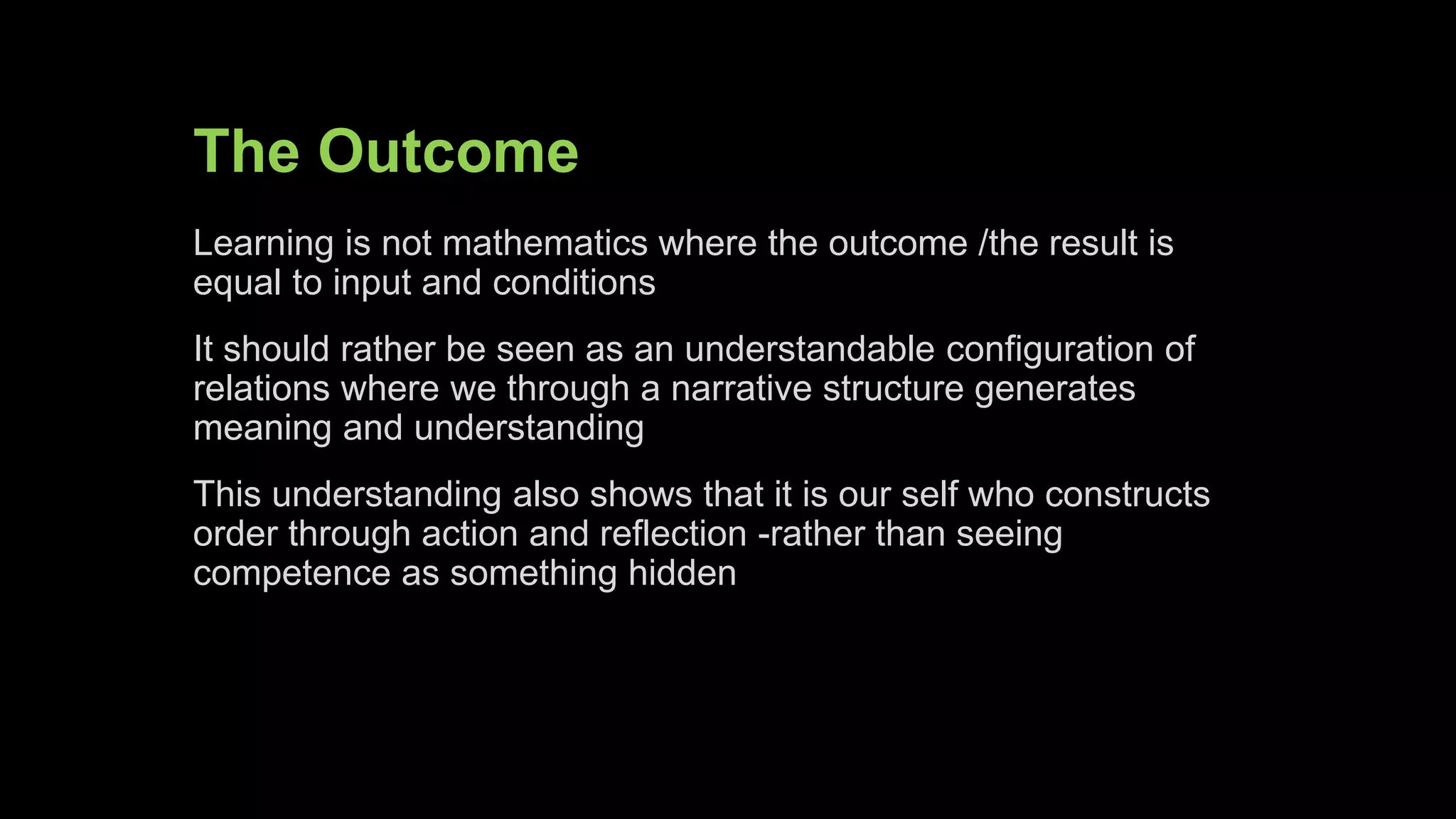 The Outcome

Learning is not mathematics where the outcome /the result is equal to input and conditions

It should rather be seen as an understandable configuration of relations where we through a narrative structure generates meaning and understanding

This understanding also shows that it is our self who constructs order through action and reflection -rather than seeing competence as something hidden